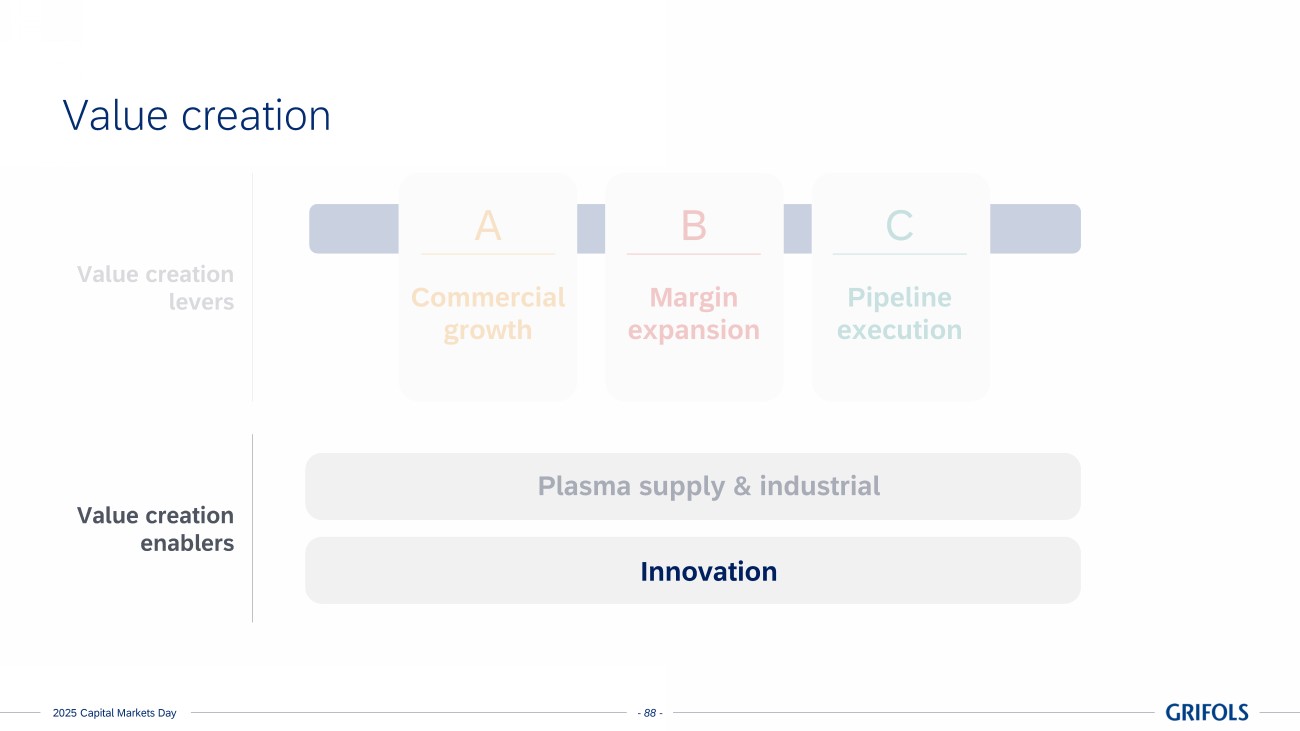 Value creation

Value creation levers

A
Commercial growth

B
Margin expansion

C
Pipeline execution

Value creation enablers

Plasma supply & industrial

Innovation

2025 Capital Markets Day

- 88 -

GRIFOLS